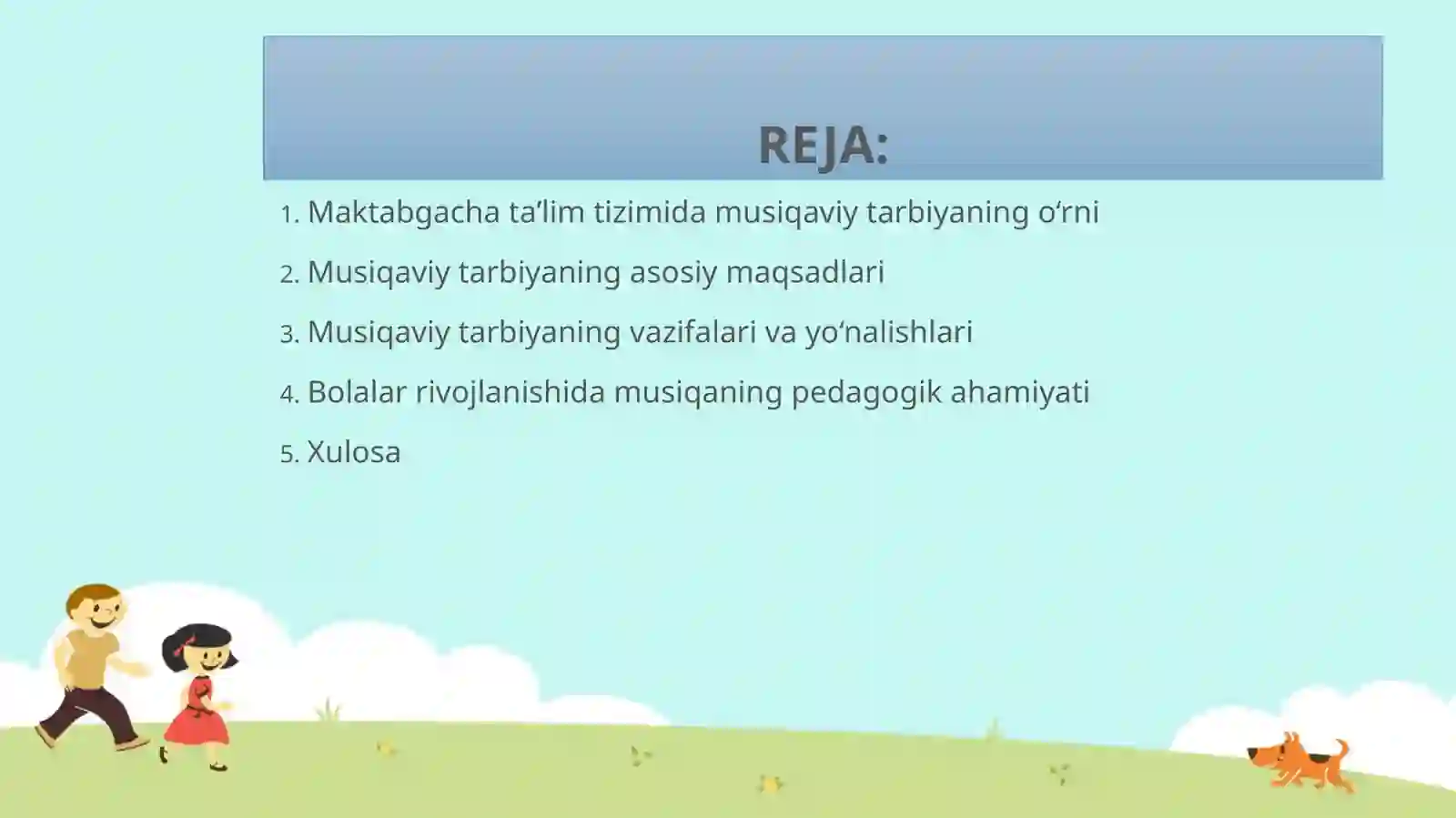 REJA:

1. Maktabgacha ta’lim tizimida musiqaviy tarbiyaning o‘rni
2. Musiqaviy tarbiyaning asosiy maqsadlari
3. Musiqaviy tarbiyaning vazifalari va yo‘nalishlari
4. Bolalar rivojlanishida musiqaning pedagogik ahamiyati
5. Xulosa